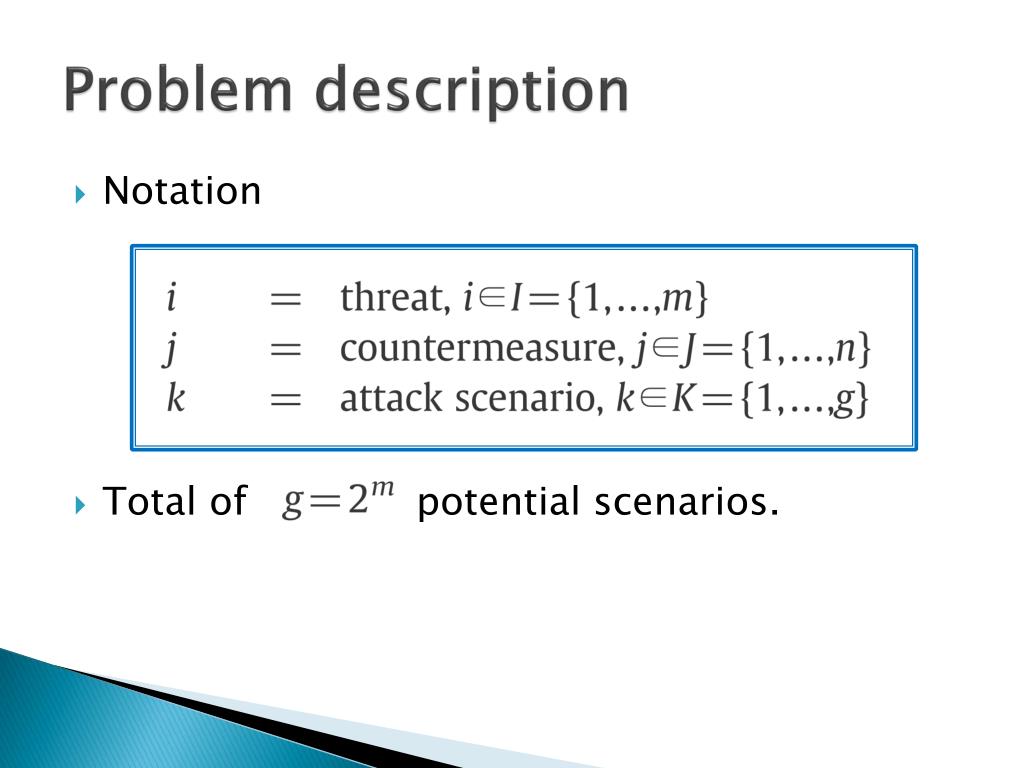 Problem description

Notation

$i$ = threat, $i \in I = \{1,\ldots,m\}$
$j$ = countermeasure, $j \in J = \{1,\ldots,n\}$
$k$ = attack scenario, $k \in K = \{1,\ldots,g\}$

Total of $g = 2^m$ potential scenarios.